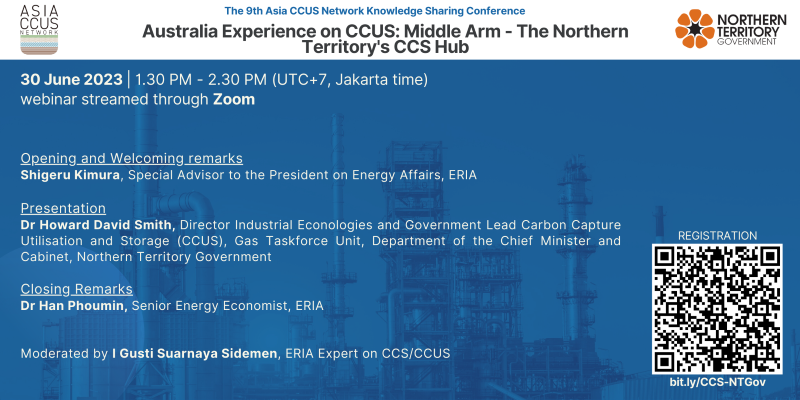 ASIA CCUS NETWORK

The 9th Asia CCUS Network Knowledge Sharing Conference

Australia Experience on CCUS: Middle Arm - The Northern Territory's CCS Hub

NORTHERN TERRITORY GOVERNMENT

30 June 2023 | 1.30 PM - 2.30 PM (UTC+7, Jakarta time)
webinar streamed through Zoom

Opening and Welcoming remarks
Shigeru Kimura, Special Advisor to the President on Energy Affairs, ERIA

Presentation
Dr Howard David Smith, Director Industrial Econologies and Government Lead Carbon Capture Utilisation and Storage (CCUS), Gas Taskforce Unit, Department of the Chief Minister and Cabinet, Northern Territory Government

Closing Remarks
Dr Han Phoumin, Senior Energy Economist, ERIA

Moderated by I Gusti Suarnaya Sidemen, ERIA Expert on CCS/CCUS

REGISTRATION

bit.ly/CCS-NTGov